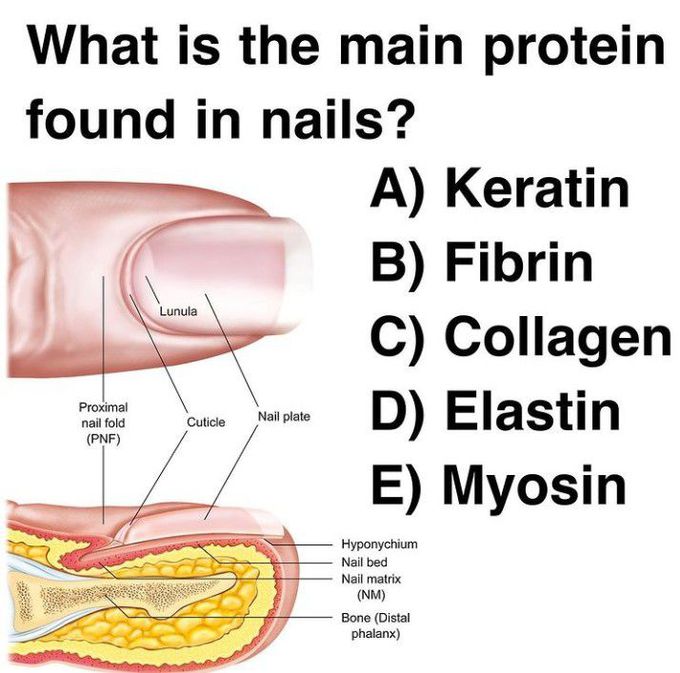 What is the main protein found in nails?

A) Keratin
B) Fibrin
C) Collagen
D) Elastin
E) Myosin

Lunula

Proximal nail fold (PNF)

Cuticle

Nail plate

Hyponychium
Nail bed
Nail matrix (NM)
Bone (Distal phalanx)